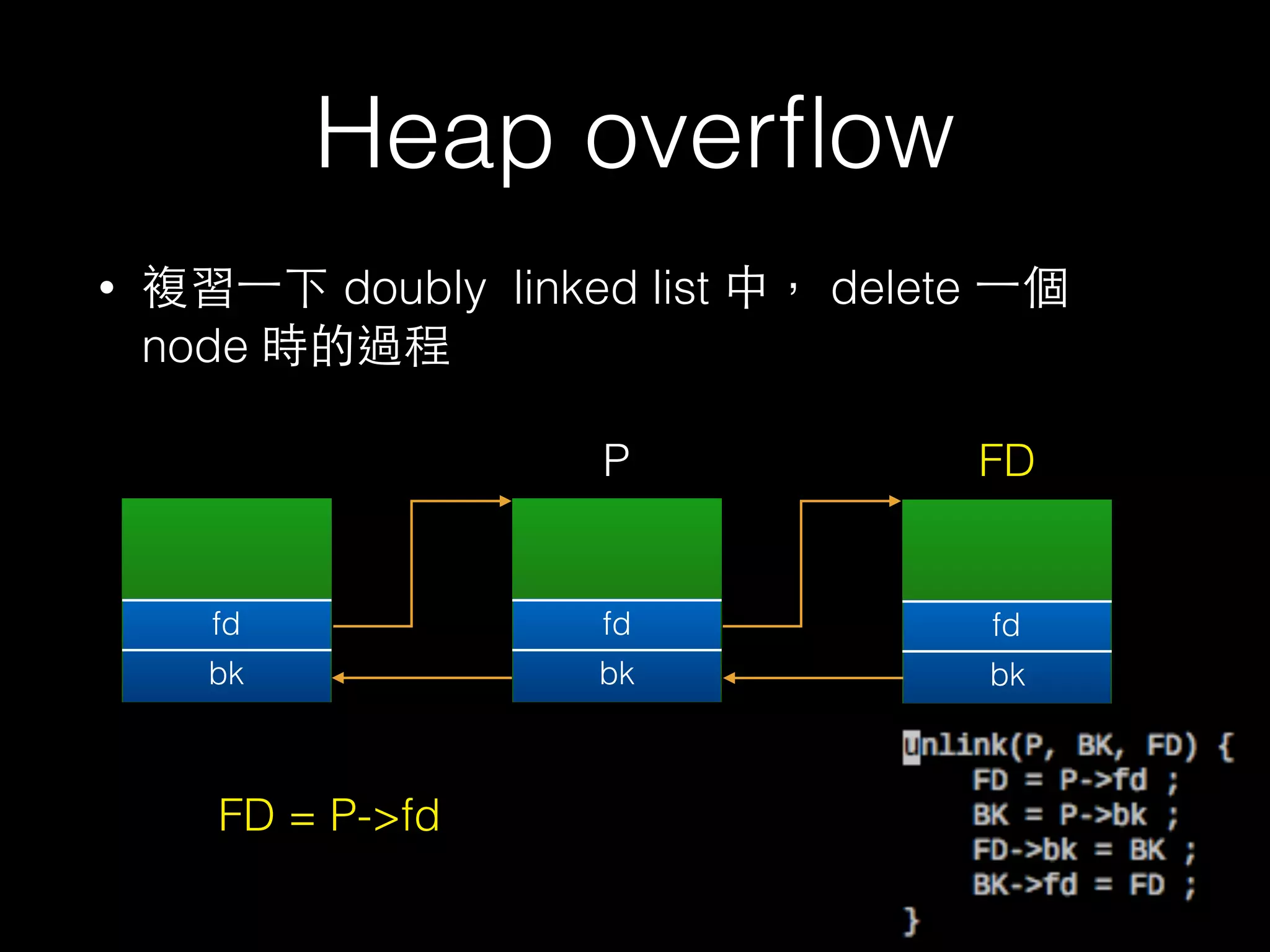 Heap overflow

• 複習一下 doubly linked list 中， delete 一個 node 時的過程

P

FD

fd

bk

fd

bk

fd

bk

FD = P->fd

Unlink(P, BK, FD) {
FD = P->fd ;
BK = P->bk ;
FD->bk = BK ;
BK->fd = FD ;
}